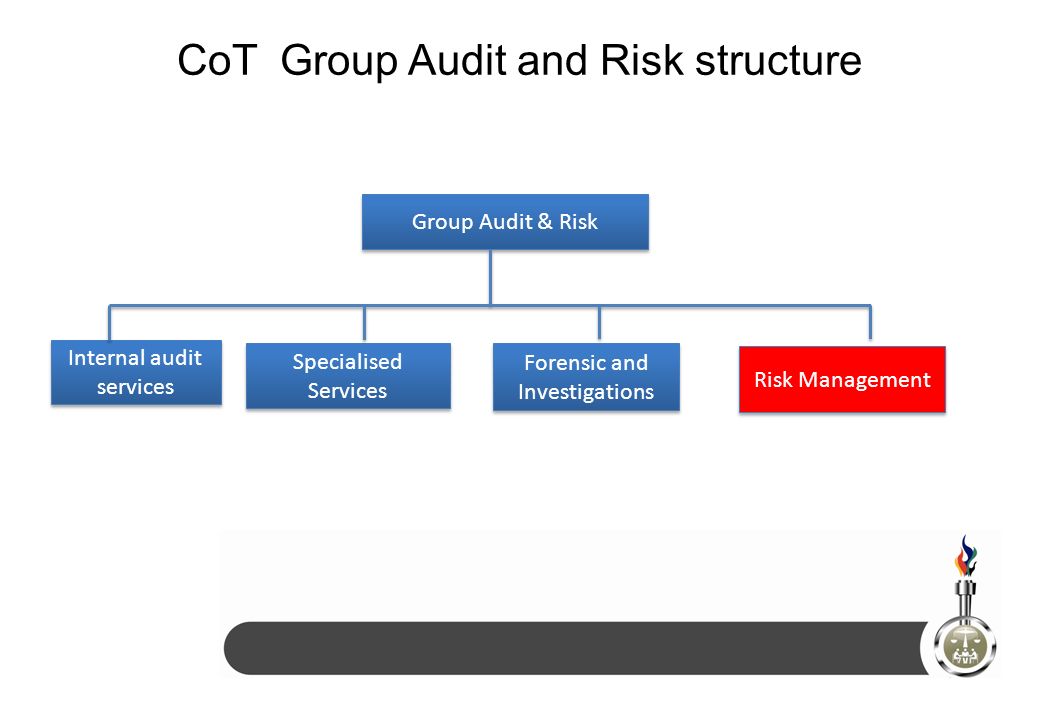 CoT  Group Audit and Risk structure

Group Audit & Risk

Internal audit services

Specialised Services

Forensic and Investigations

Risk Management